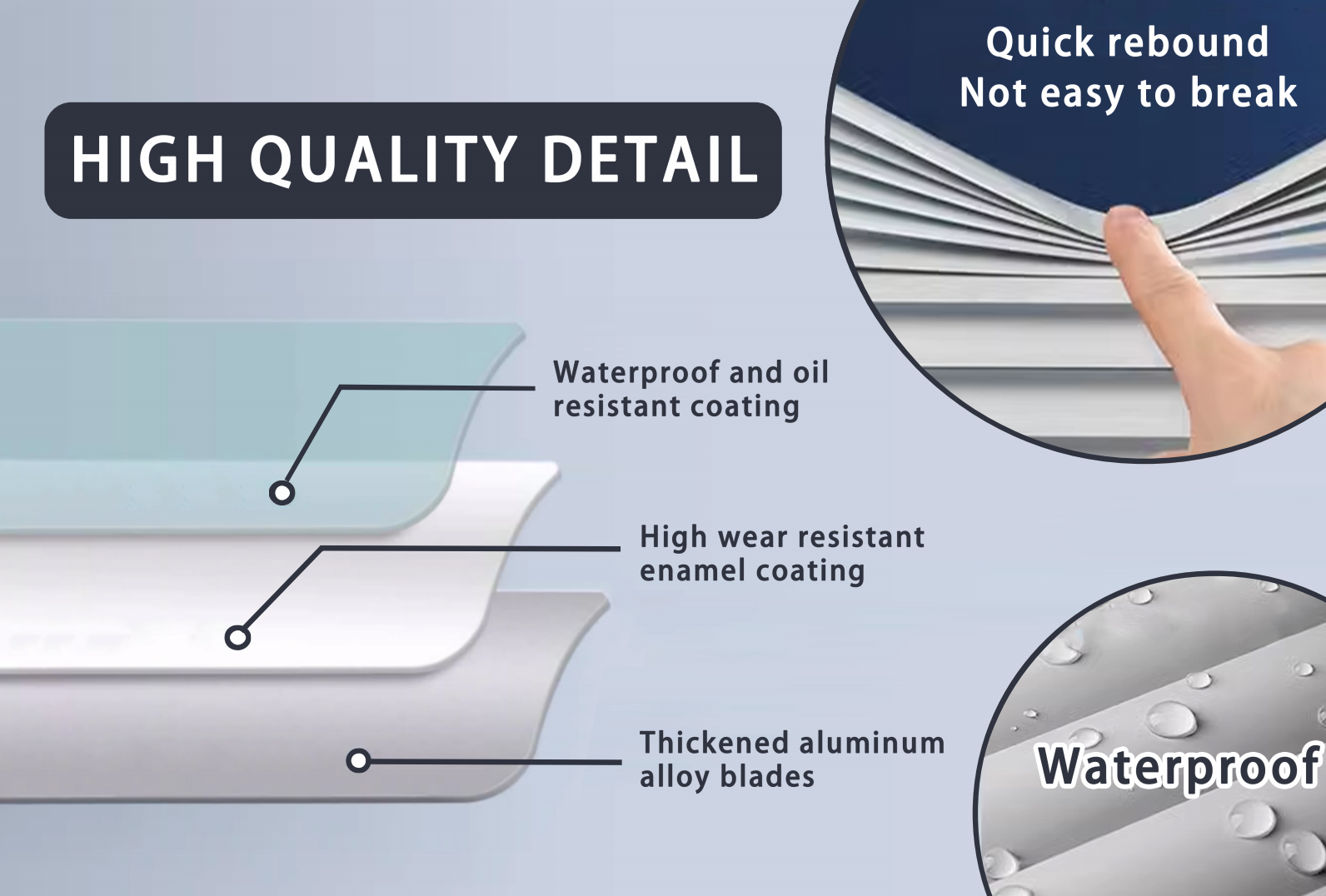 HIGH QUALITY DETAIL

Quick rebound
Not easy to break

Waterproof and oil resistant coating

High wear resistant enamel coating

Thickened aluminum alloy blades

Waterproof